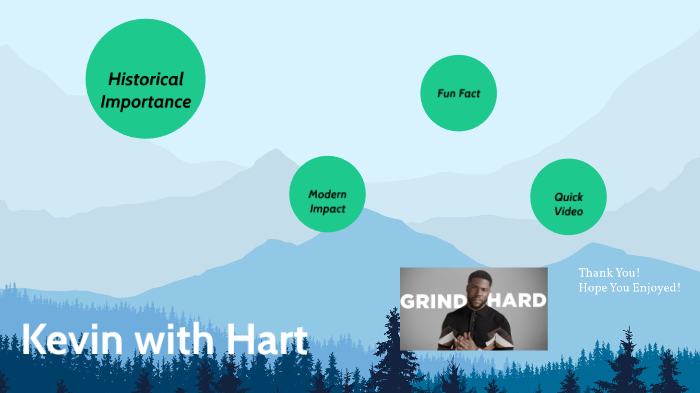 Historical Importance

Fun Fact

Modern Impact

Quick Video

GRIND HARD

Thank You!
Hope You Enjoyed!

Kevin with Hart